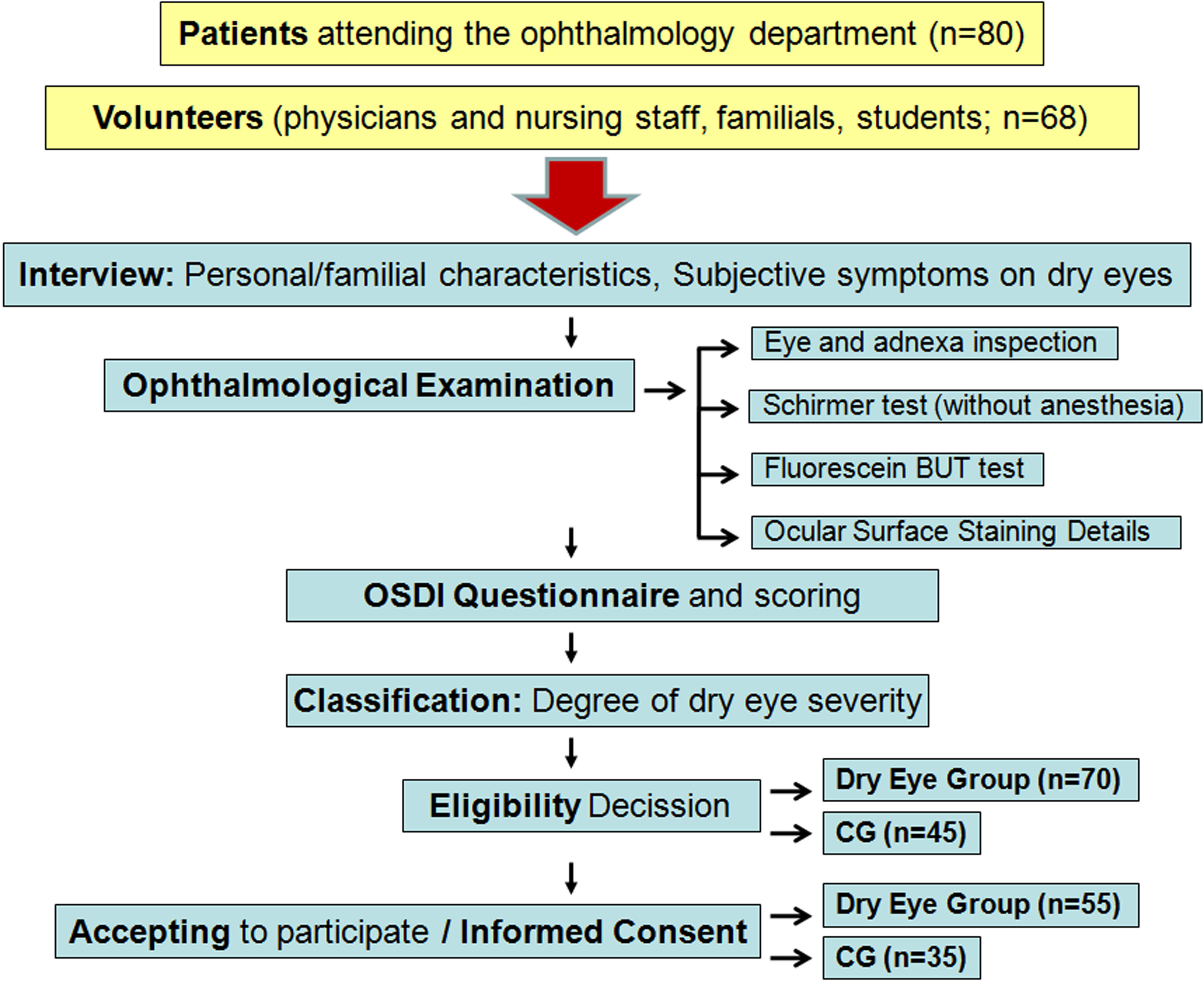 Patients attending the ophthalmology department (n=80)

Volunteers (physicians and nursing staff, familials, students; n=68)

Interview: Personal/familial characteristics, Subjective symptoms on dry eyes

Ophthalmological Examination

Eye and adnexa inspection

Schirmer test (without anesthesia)

Fluorescein BUT test

Ocular Surface Staining Details

OSDI Questionnaire and scoring

Classification: Degree of dry eye severity

Eligibility Decission

Dry Eye Group (n=70)

CG (n=45)

Accepting to participate / Informed Consent

Dry Eye Group (n=55)

CG (n=35)